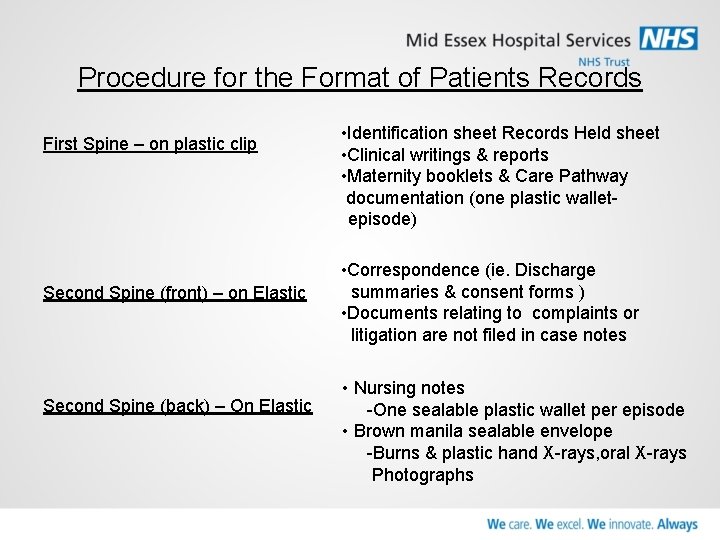 Mid Essex Hospital Services NHS
NHS Trust

Procedure for the Format of Patients Records

First Spine – on plastic clip

•Identification sheet Records Held sheet
•Clinical writings & reports
•Maternity booklets & Care Pathway documentation (one plastic wallet-episode)

Second Spine (front) – on Elastic

•Correspondence (ie. Discharge summaries & consent forms )
•Documents relating to complaints or litigation are not filed in case notes

Second Spine (back) – On Elastic

• Nursing notes
-One sealable plastic wallet per episode
• Brown manila sealable envelope
-Burns & plastic hand X-rays,oral X-rays Photographs

We care. We excel. We innovate. Always